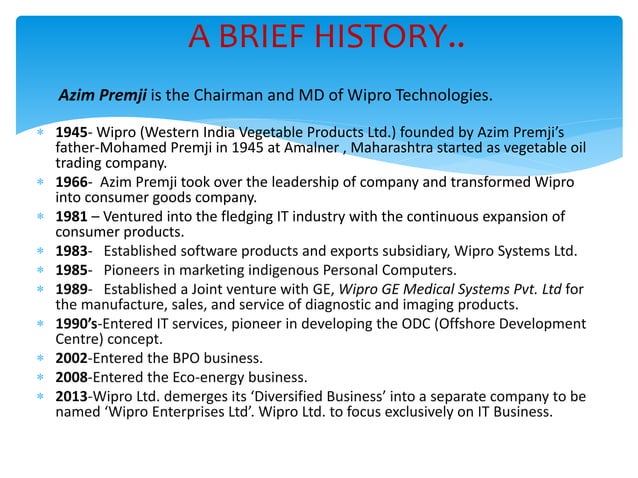 A BRIEF HISTORY..

Azim Premji is the Chairman and MD of Wipro Technologies.

* 1945- Wipro (Western India Vegetable Products Ltd.) founded by Azim Premji's father-Mohamed Premji in 1945 at Amalner , Maharashtra started as vegetable oil trading company.
* 1966- Azim Premji took over the leadership of company and transformed Wipro into consumer goods company.
* 1981 – Ventured into the fledging IT industry with the continuous expansion of consumer products.
* 1983- Established software products and exports subsidiary, Wipro Systems Ltd.
* 1985- Pioneers in marketing indigenous Personal Computers.
* 1989- Established a Joint venture with GE, Wipro GE Medical Systems Pvt. Ltd for the manufacture, sales, and service of diagnostic and imaging products.
* 1990's-Entered IT services, pioneer in developing the ODC (Offshore Development Centre) concept.
* 2002-Entered the BPO business.
* 2008-Entered the Eco-energy business.
* 2013-Wipro Ltd. demerges its 'Diversified Business' into a separate company to be named 'Wipro Enterprises Ltd'. Wipro Ltd. to focus exclusively on IT Business.